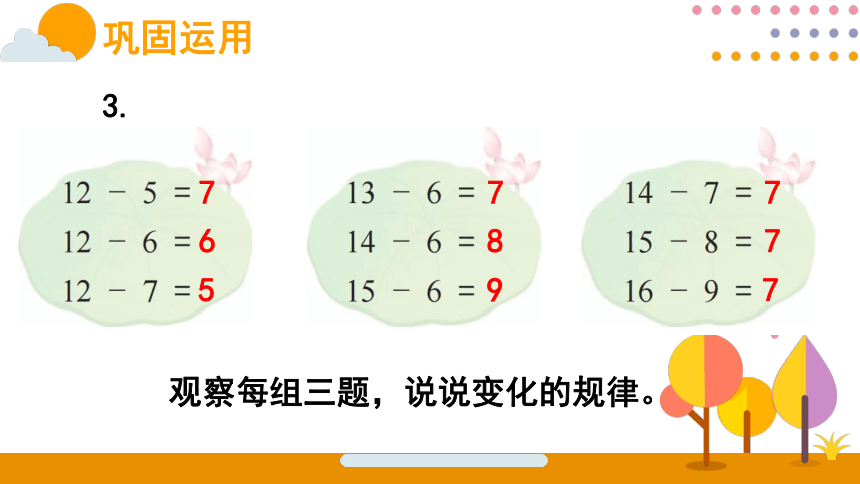 巩固运用

3.

$12 - 5 = 7$
$12 - 6 = 6$
$12 - 7 = 5$

$13 - 6 = 7$
$14 - 6 = 8$
$15 - 6 = 9$

$14 - 7 = 7$
$15 - 8 = 7$
$16 - 9 = 7$

观察每组三题，说说变化的规律。